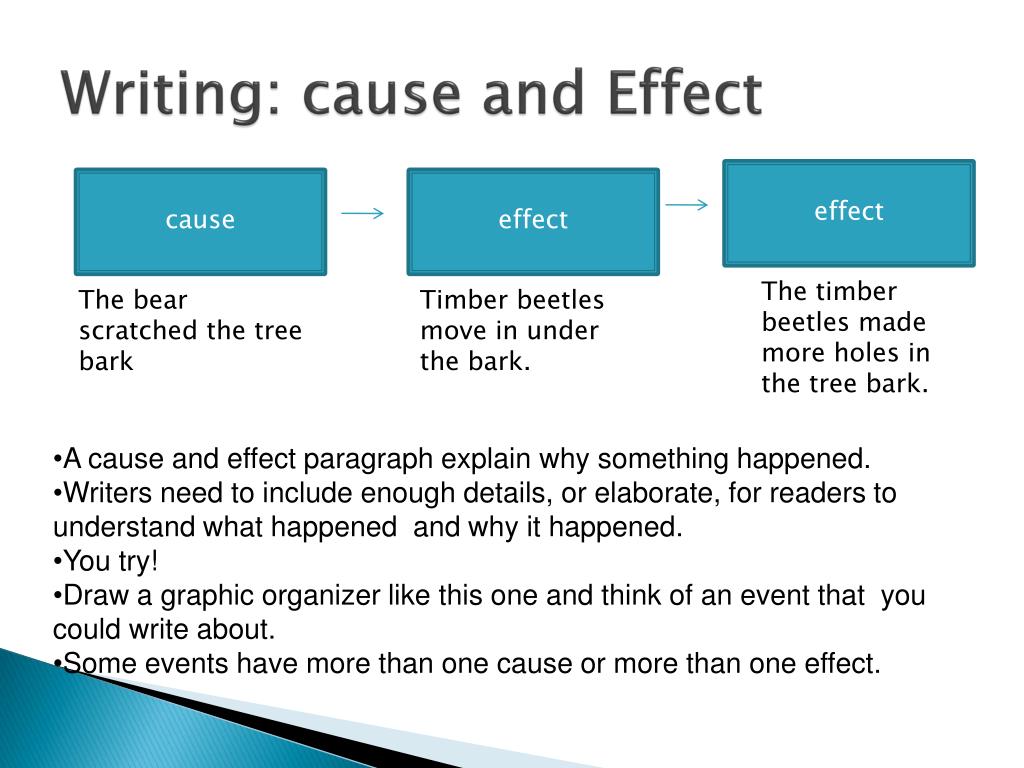 Writing: cause and Effect

cause

effect

effect

The bear scratched the tree bark

Timber beetles move in under the bark.

The timber beetles made more holes in the tree bark.

•A cause and effect paragraph explain why something happened.
•Writers need to include enough details, or elaborate, for readers to understand what happened and why it happened.
•You try!
•Draw a graphic organizer like this one and think of an event that you could write about.
•Some events have more than one cause or more than one effect.